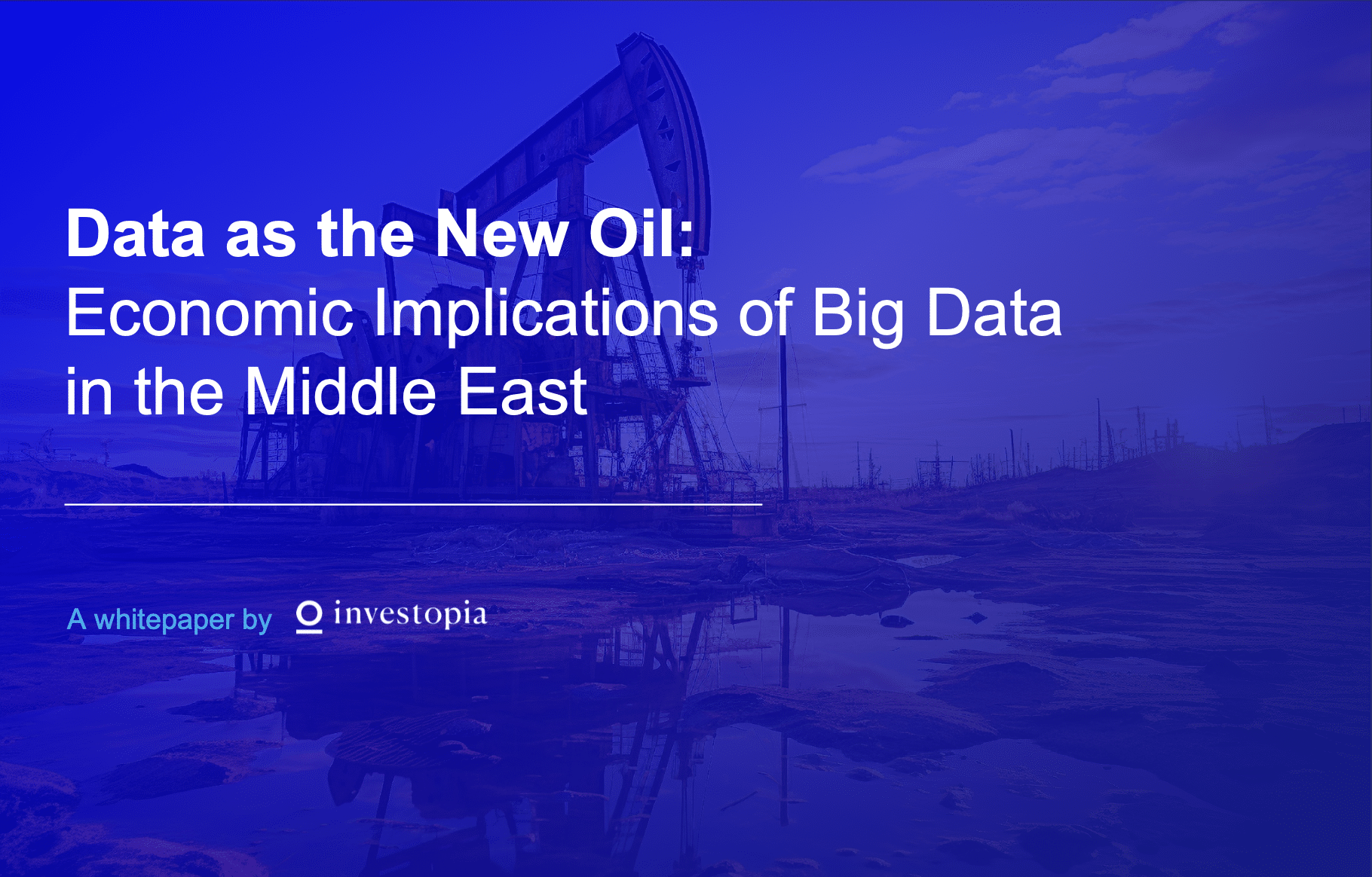 Data as the New Oil:
Economic Implications of Big Data in the Middle East

A whitepaper by investopia